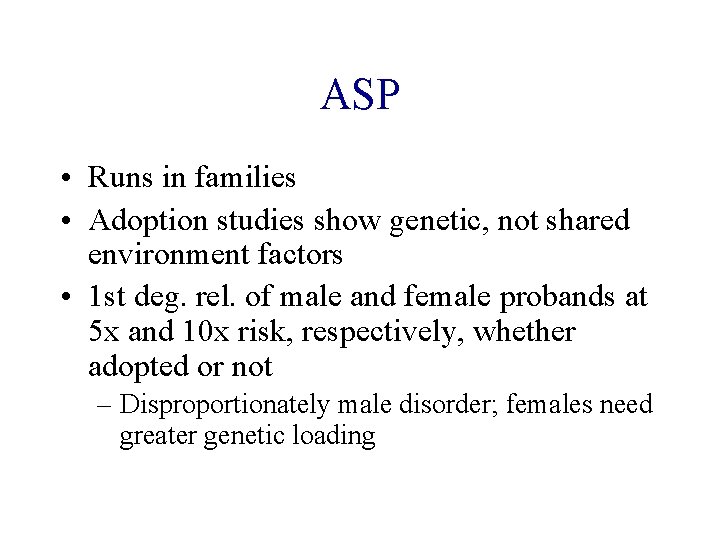 ASP

• Runs in families
• Adoption studies show genetic, not shared environment factors
• 1st deg. rel. of male and female probands at 5x and 10x risk, respectively, whether adopted or not
– Disproportionately male disorder; females need greater genetic loading